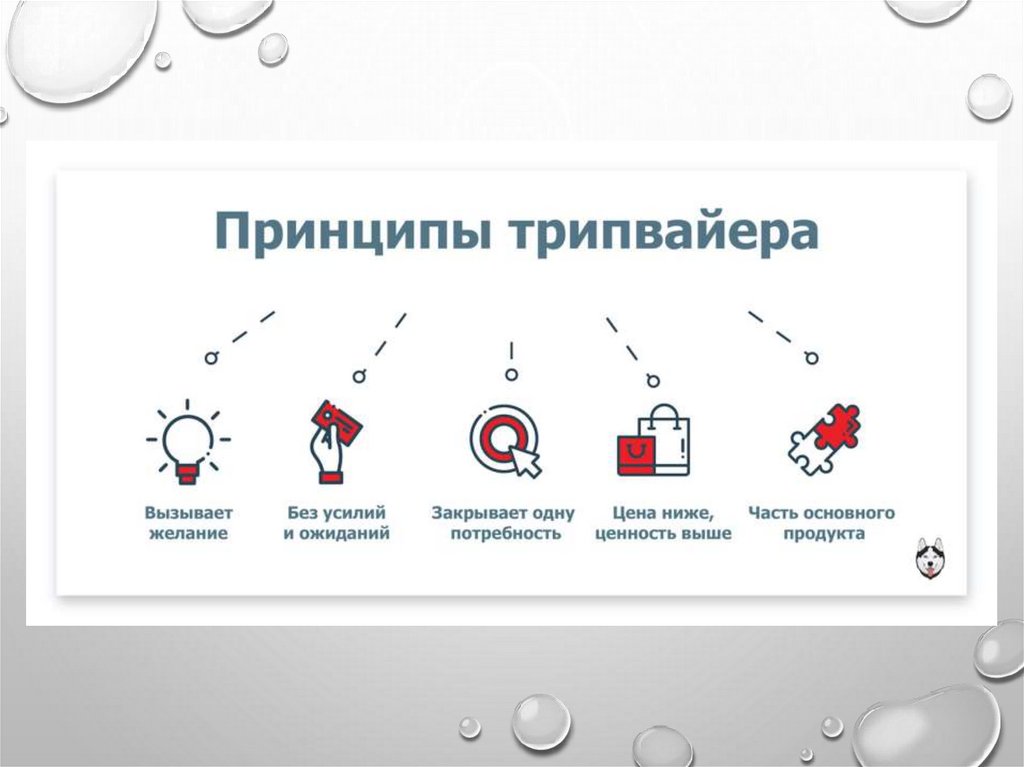 Принципы трипвайера

Вызывает желание

Без усилий и ожиданий

Закрывает одну потребность

Цена ниже, ценность выше

Часть основного продукта